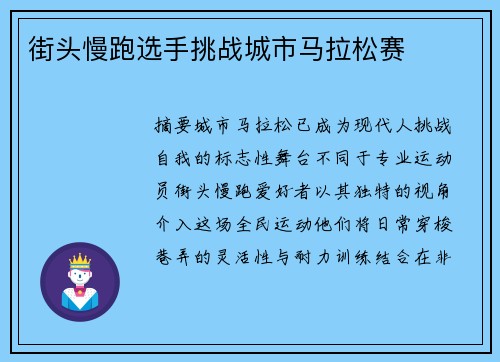 街头慢跑选手挑战城市马拉松赛

摘要城市马拉松已成为现代人挑战自我的标志性舞台不同于专业运动员街头慢跑爱好者以其独特的视角介入这场全民运动他们将日常穿梭巷弄的灵活性与耐力训练结合在非